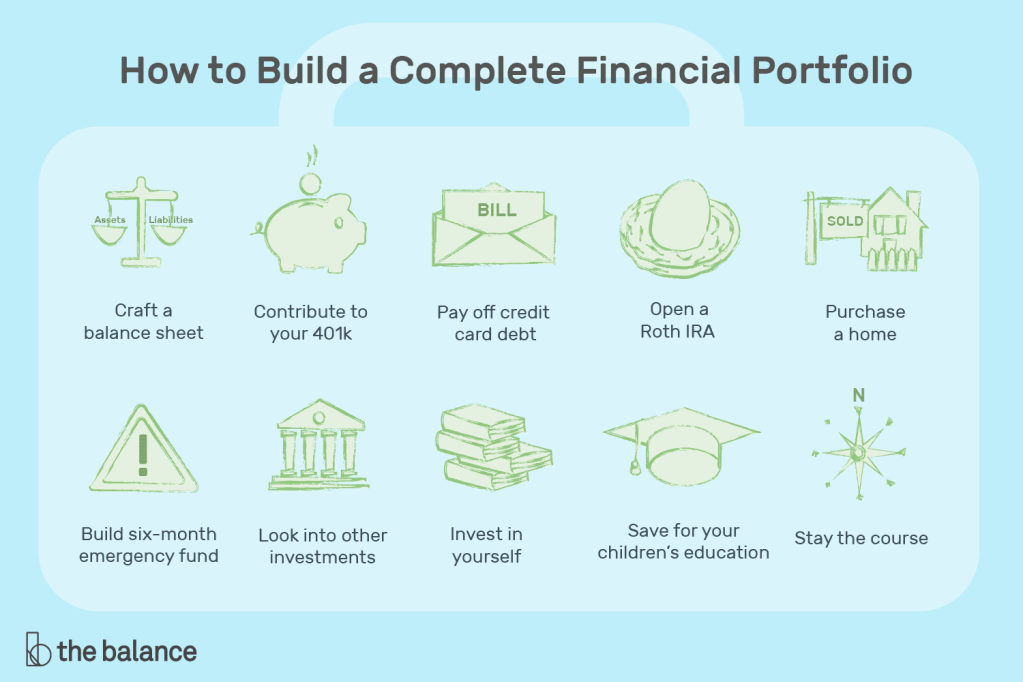 How to Build a Complete Financial Portfolio

Assets Liabilities

Craft a balance sheet

Contribute to your 401k

BILL

Pay off credit card debt

Open a Roth IRA

SOLD

Purchase a home

Build six-month emergency fund

Look into other investments

Invest in yourself

Save for your children's education

N

Stay the course

the balance